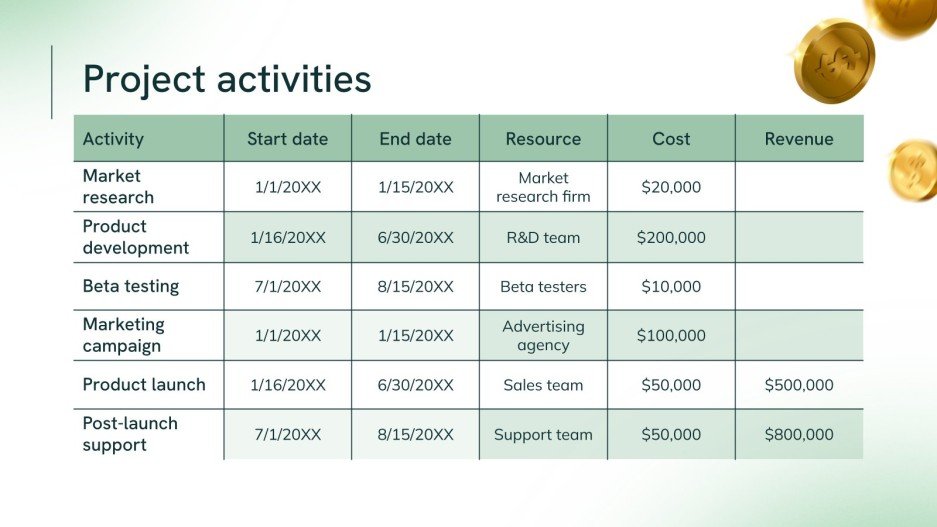 Project activities

| Activity | Start date | End date | Resource | Cost | Revenue |
|---|---|---|---|---|---|
| Market research | 1/1/20XX | 1/15/20XX | Market research firm | \$20,000 | |
| Product development | 1/16/20XX | 6/30/20XX | R&D team | \$200,000 | |
| Beta testing | 7/1/20XX | 8/15/20XX | Beta testers | \$10,000 | |
| Marketing campaign | 1/1/20XX | 1/15/20XX | Advertising agency | \$100,000 | |
| Product launch | 1/16/20XX | 6/30/20XX | Sales team | \$50,000 | \$500,000 |
| Post-launch support | 7/1/20XX | 8/15/20XX | Support team | \$50,000 | \$800,000 |